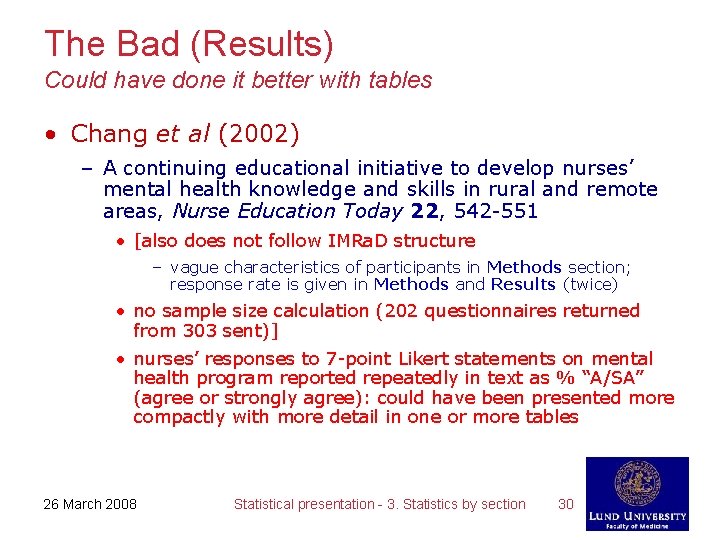 The Bad (Results)
Could have done it better with tables

• Chang et al (2002)

– A continuing educational initiative to develop nurses' mental health knowledge and skills in rural and remote areas, Nurse Education Today 22, 542-551

• [also does not follow IMRaD structure

– vague characteristics of participants in Methods section; response rate is given in Methods and Results (twice)

• no sample size calculation (202 questionnaires returned from 303 sent)]

• nurses' responses to 7-point Likert statements on mental health program reported repeatedly in text as % "A/SA" (agree or strongly agree): could have been presented more compactly with more detail in one or more tables

26 March 2008

Statistical presentation - 3. Statistics by section

30

LUND UNIVERSITY
Faculty of Medicine